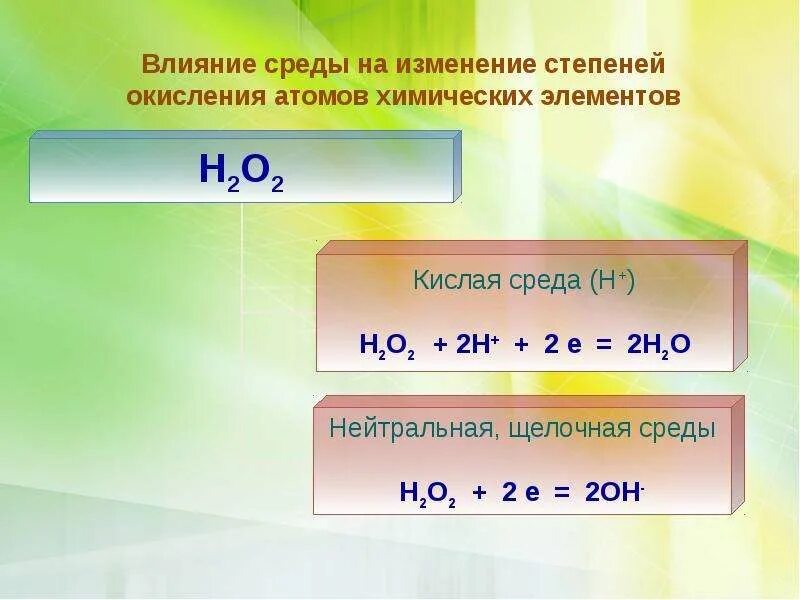 Влияние среды на изменение степеней окисления атомов химических элементов

$H_2O_2$

Кислая среда ($H^+$)

$H_2O_2 + 2H^+ + 2e = 2H_2O$

Нейтральная, щелочная среды

$H_2O_2 + 2e = 2OH^-$